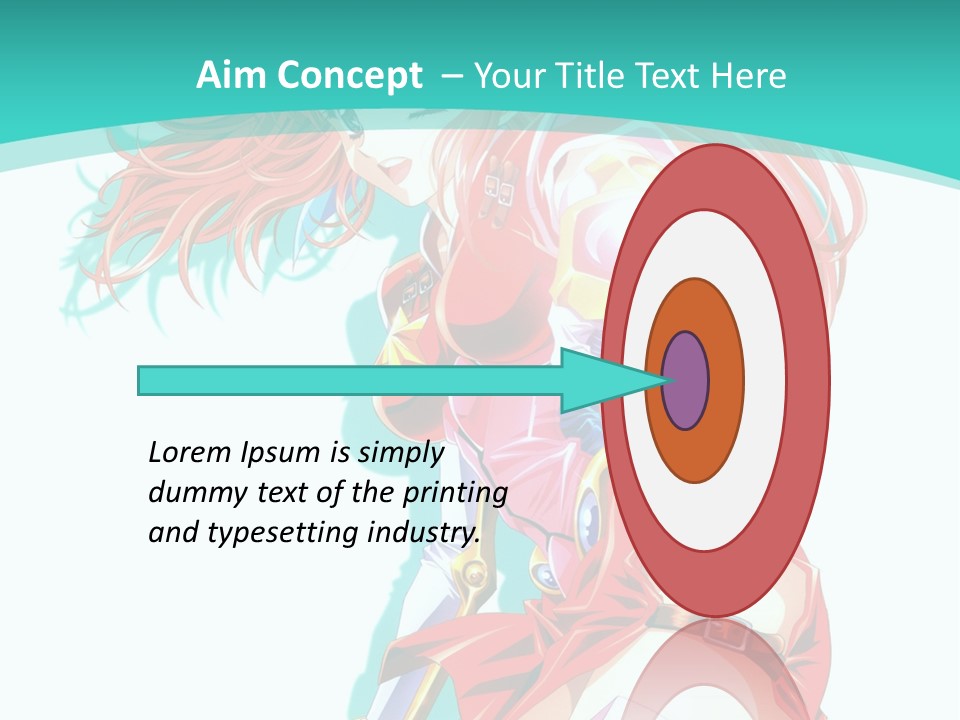 Aim Concept – Your Title Text Here

Lorem Ipsum is simply dummy text of the printing and typesetting industry.